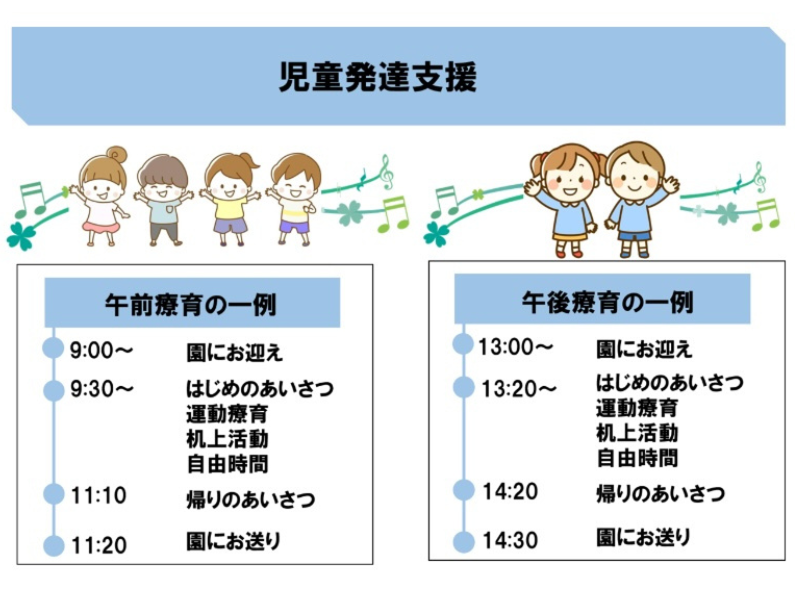 児童発達支援

午前療育の一例

9:00～ 園にお迎え

9:30～ はじめのあいさつ
運動療育
机上活動
自由時間

11:10 帰りのあいさつ

11:20 園にお送り

午後療育の一例

13:00～ 園にお迎え

13:20～ はじめのあいさつ
運動療育
机上活動
自由時間

14:20 帰りのあいさつ

14:30 園にお送り